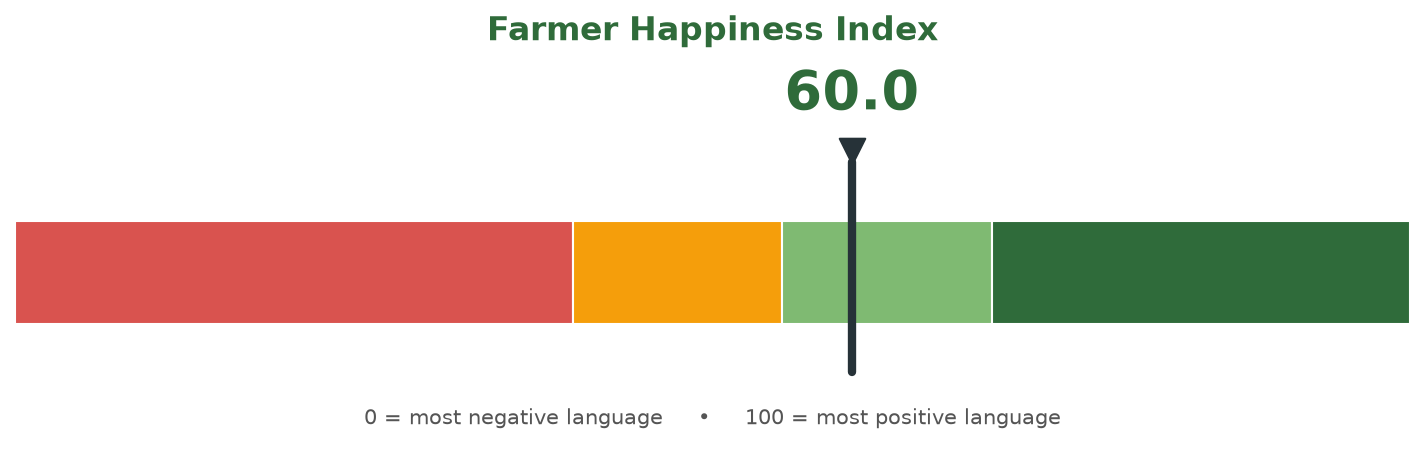 Farmer Happiness Index

60.0

0 = most negative language • 100 = most positive language